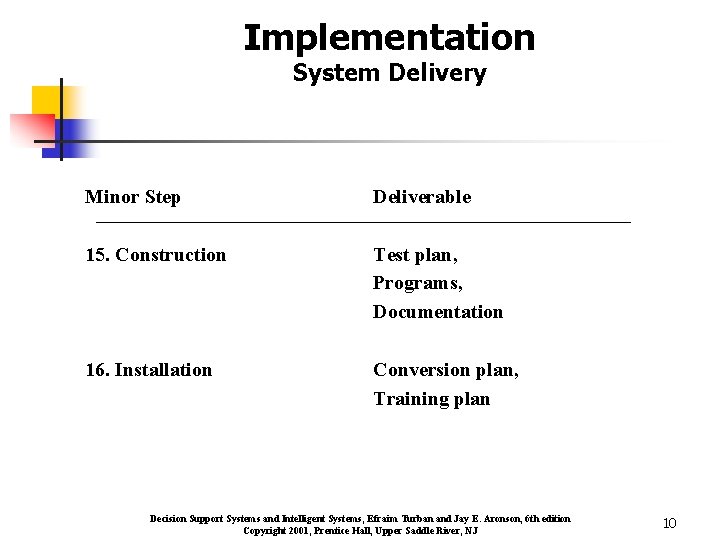 Implementation
System Delivery

| Minor Step | Deliverable |
|---|---|
| 15. Construction | Test plan, Programs, Documentation |
| 16. Installation | Conversion plan, Training plan |

Decision Support Systems and Intelligent Systems, Efraim Turban and Jay E. Aronson, 6th edition
Copyright 2001, Prentice Hall, Upper Saddle River, NJ

10